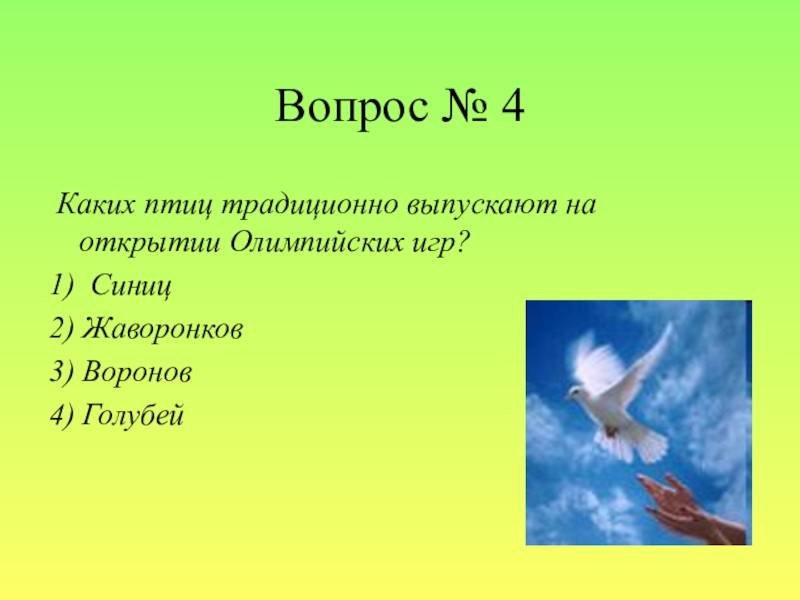 Вопрос № 4

Каких птиц традиционно выпускают на открытии Олимпийских игр?

1) Синиц

2) Жаворонков

3) Воронов

4) Голубей